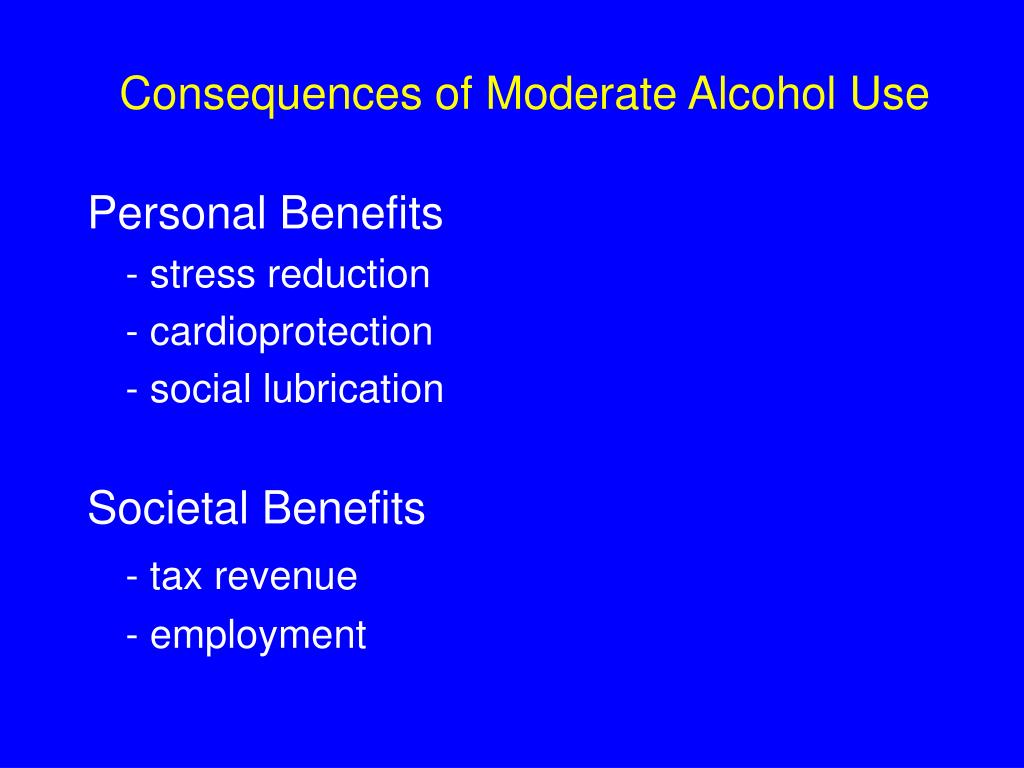 Consequences of Moderate Alcohol Use

Personal Benefits
- stress reduction
- cardioprotection
- social lubrication

Societal Benefits
- tax revenue
- employment